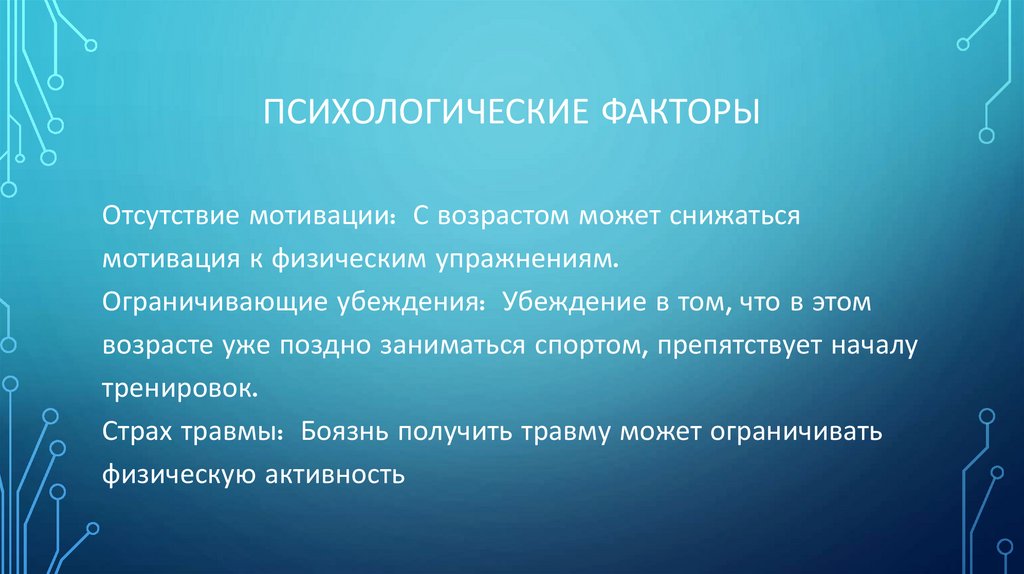 ПСИХОЛОГИЧЕСКИЕ ФАКТОРЫ

Отсутствие мотивации: С возрастом может снижаться мотивация к физическим упражнениям.
Ограничивающие убеждения: Убеждение в том, что в этом возрасте уже поздно заниматься спортом, препятствует началу тренировок.
Страх травмы: Боязнь получить травму может ограничивать физическую активность